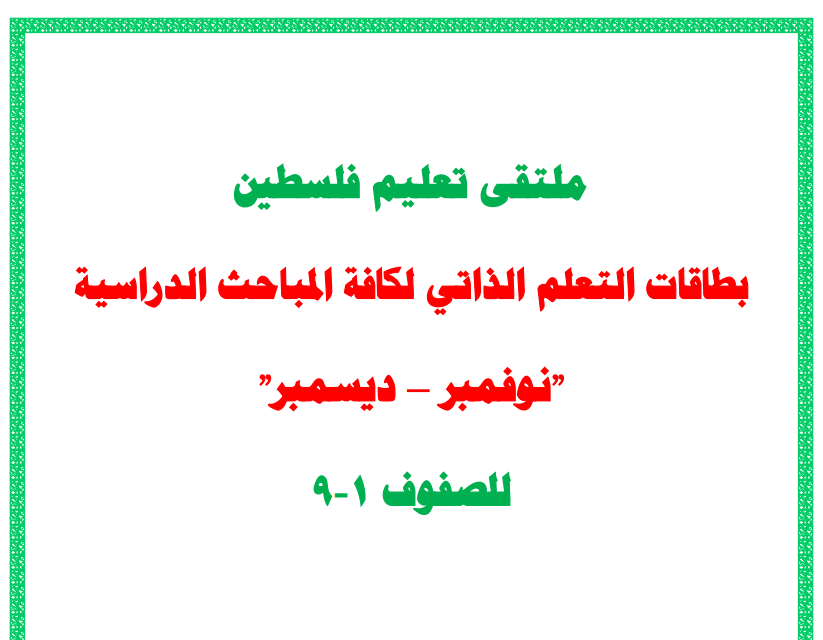 ملتقى تعليم فلسطين

بطاقات التعلم الذاتي لكافة المباحث الدراسية

"نوفمبر – ديسمبر"

للصفوف ١-٩